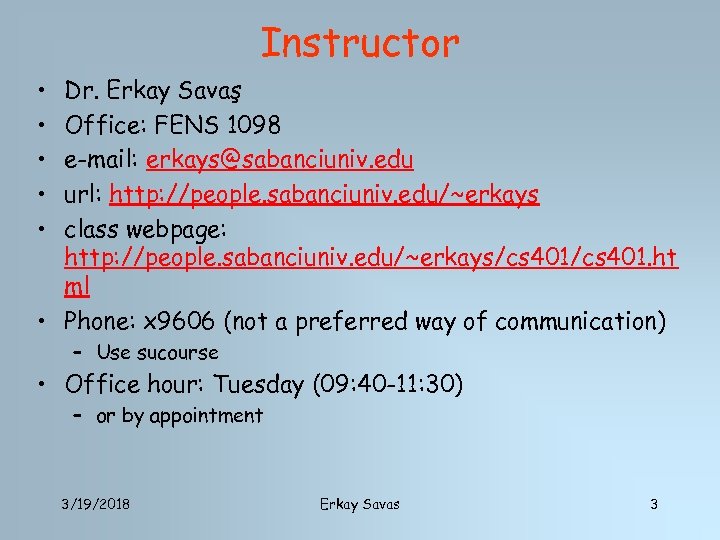 Instructor

• Dr. Erkay Savaş
• Office: FENS 1098
• e-mail: erkays@sabanciuniv.edu
• url: http://people.sabanciuniv.edu/~erkays
• class webpage: http://people.sabanciuniv.edu/~erkays/cs401/cs401.html
• Phone: x9606 (not a preferred way of communication)
– Use sucourse
• Office hour: Tuesday (09:40-11:30)
– or by appointment

3/19/2018 Erkay Savas 3